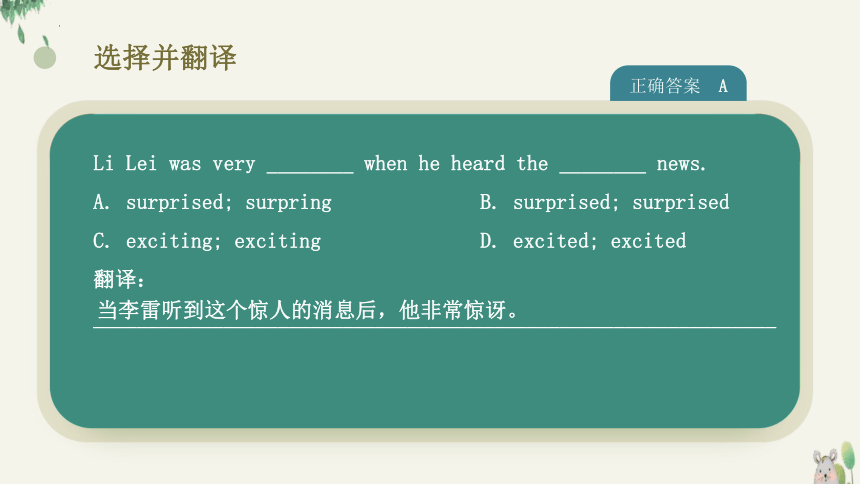 选择并翻译

正确答案 A

Li Lei was very ________ when he heard the ________ news.

A. surprised; surpring

B. surprised; surprised

C. exciting; exciting

D. excited; excited

翻译：

当李雷听到这个惊人的消息后，他非常惊讶。